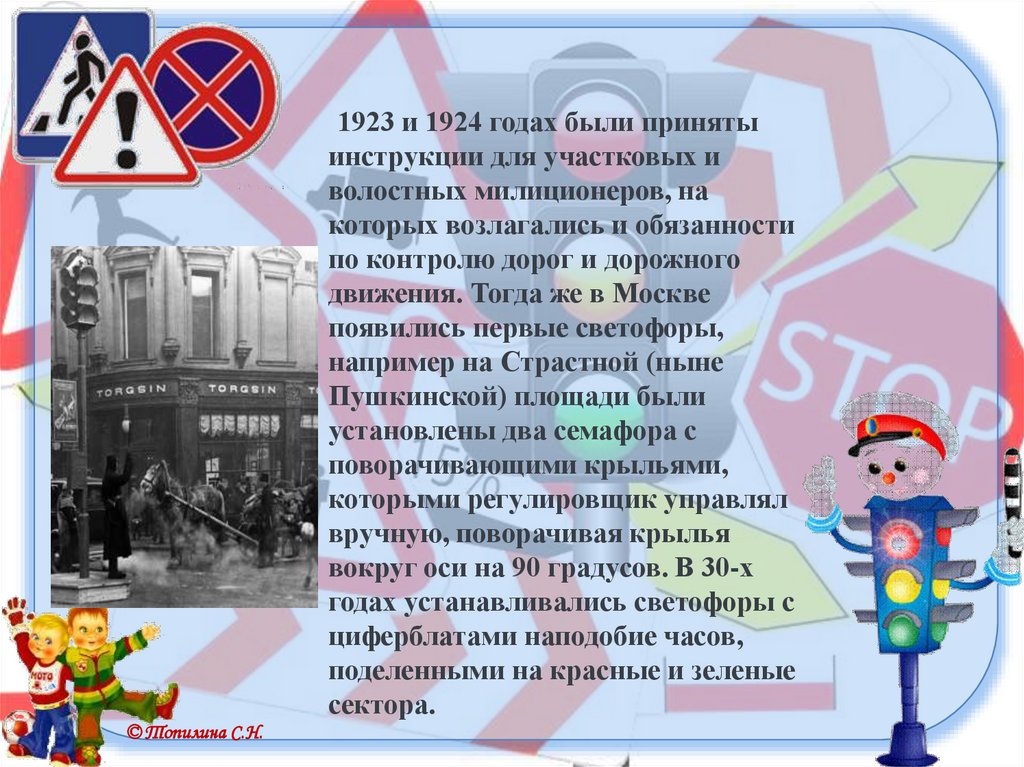 1923 и 1924 годах были приняты инструкции для участковых и волостных милиционеров, на которых возлагались и обязанности по контролю дорог и дорожного движения. Тогда же в Москве появились первые светофоры, например на Страстной (ныне Пушкинской) площади были установлены два семафора с поворачивающими крыльями, которыми регулировщик управлял вручную, поворачивая крылья вокруг оси на 90 градусов. В 30-х годах устанавливались светофоры с циферблатами наподобие часов, поделенными на красные и зеленые сектора.

TORGSIN TORGSIN

STOP

© Топилина С.Н.